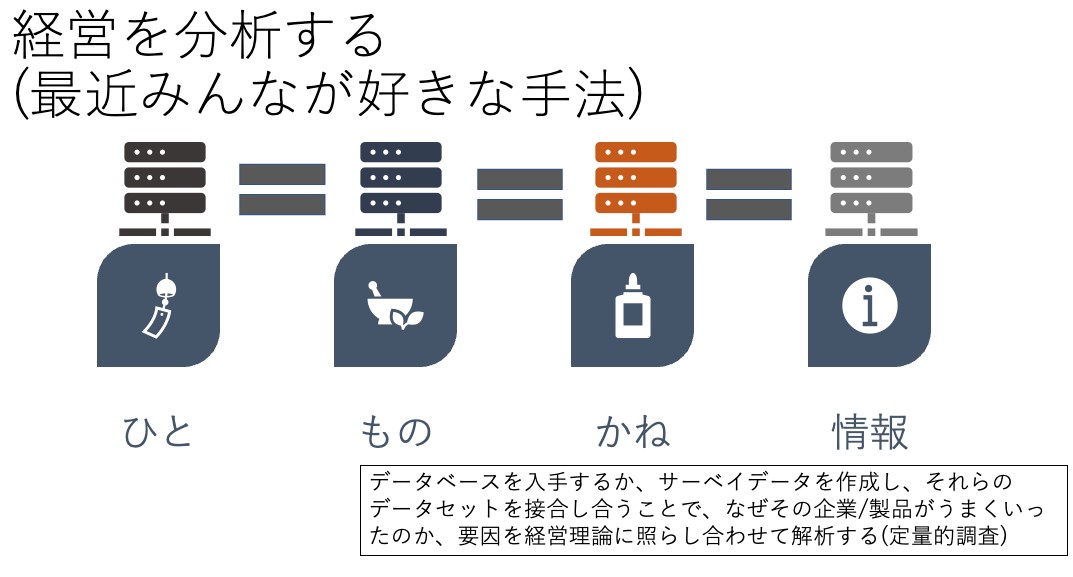 経営を分析する
(最近みんなが好きな手法)

ひと

もの

かね

情報

データベースを入手するか、サーベイデータを作成し、それらのデータセットを接合し合うことで、なぜその企業/製品がうまくいったのか、要因を経営理論に照らし合わせて解析する(定量的調査)